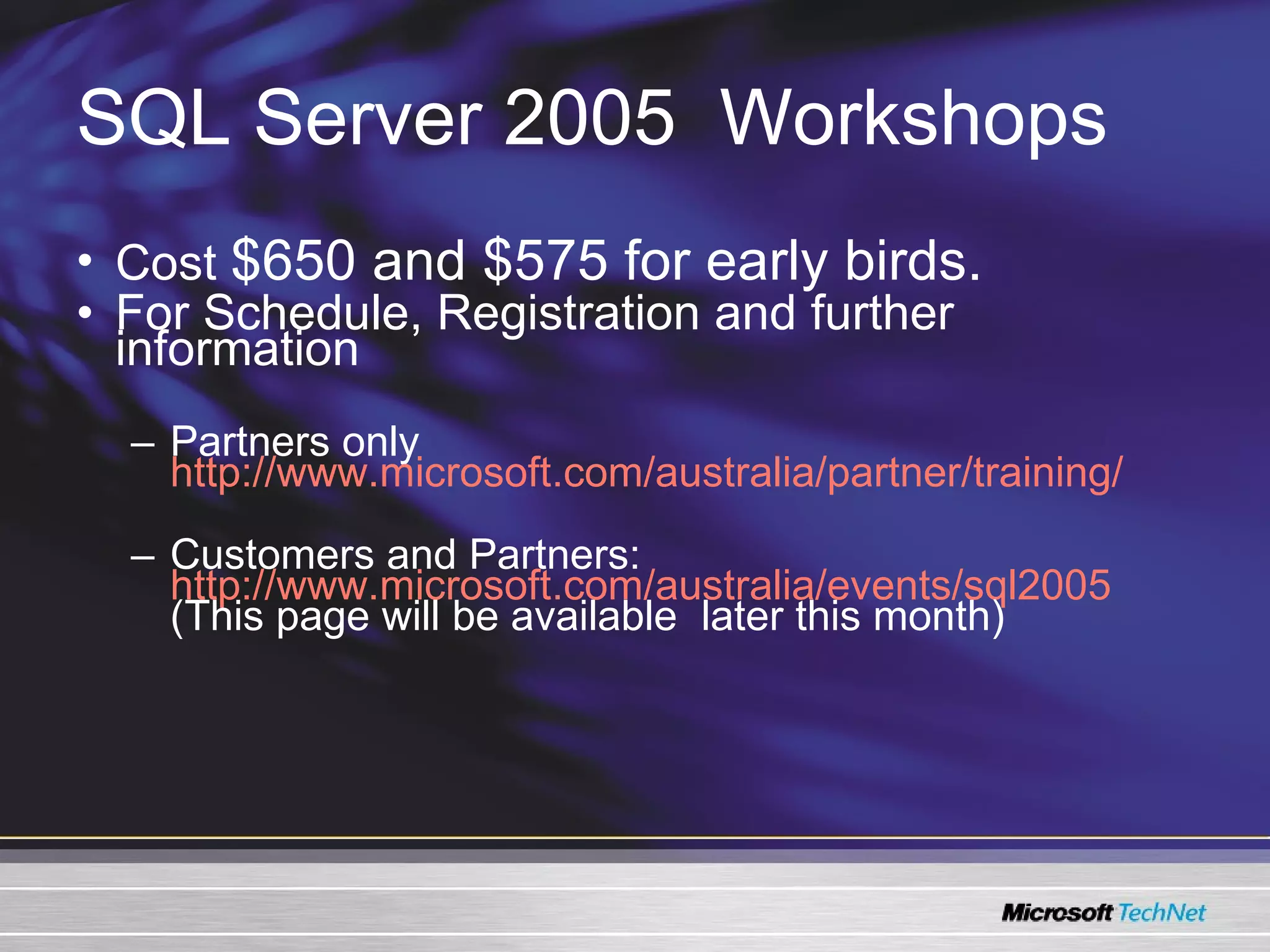 SQL Server 2005 Workshops

• Cost $650 and $575 for early birds.
• For Schedule, Registration and further information

– Partners only http://www.microsoft.com/australia/partner/training/

– Customers and Partners: http://www.microsoft.com/australia/events/sql2005 (This page will be available later this month)

Microsoft TechNet